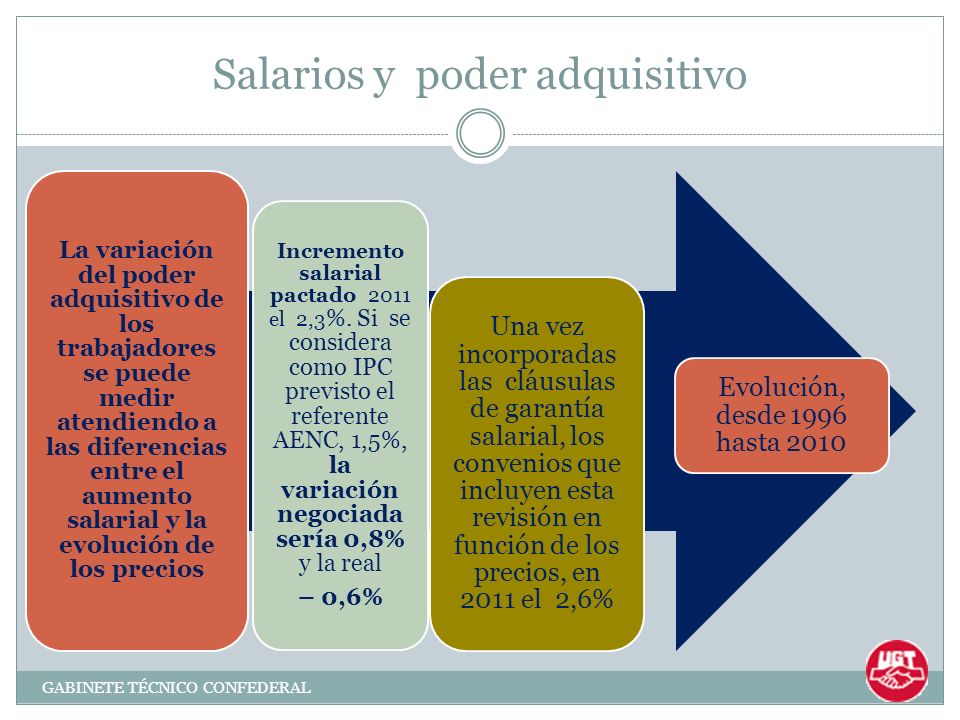 Salarios y poder adquisitivo

La variación del poder adquisitivo de los trabajadores se puede medir atendiendo a las diferencias entre el aumento salarial y la evolución de los precios

Incremento salarial pactado 2011 el 2,3%. Si se considera como IPC previsto el referente AENC, 1,5%, la variación negociada sería 0,8% y la real – 0,6%

Una vez incorporadas las cláusulas de garantía salarial, los convenios que incluyen esta revisión en función de los precios, en 2011 el 2,6%

Evolución, desde 1996 hasta 2010

GABINETE TÉCNICO CONFEDERAL

UGT